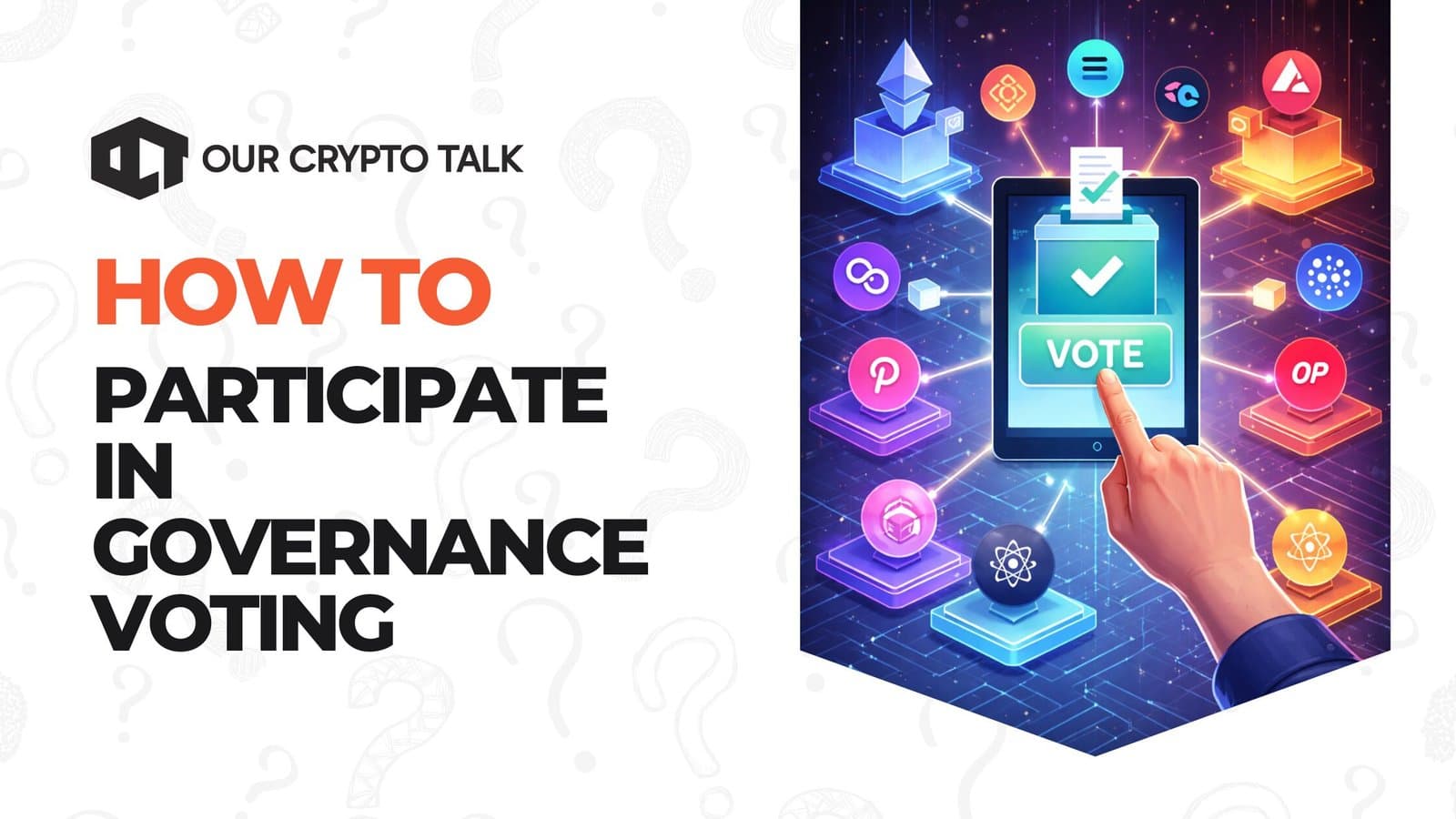 OUR CRYPTO TALK

HOW TO
PARTICIPATE IN GOVERNANCE VOTING

VOTE

OP